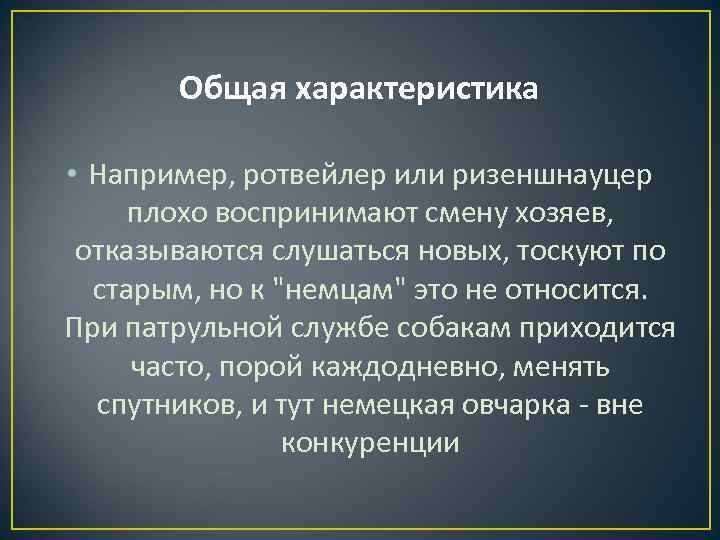 Общая характеристика

• Например, ротвейлер или ризеншнауцер плохо воспринимают смену хозяев, отказываются слушаться новых, тоскуют по старым, но к "немцам" это не относится. При патрульной службе собакам приходится часто, порой каждодневно, менять спутников, и тут немецкая овчарка - вне конкуренции